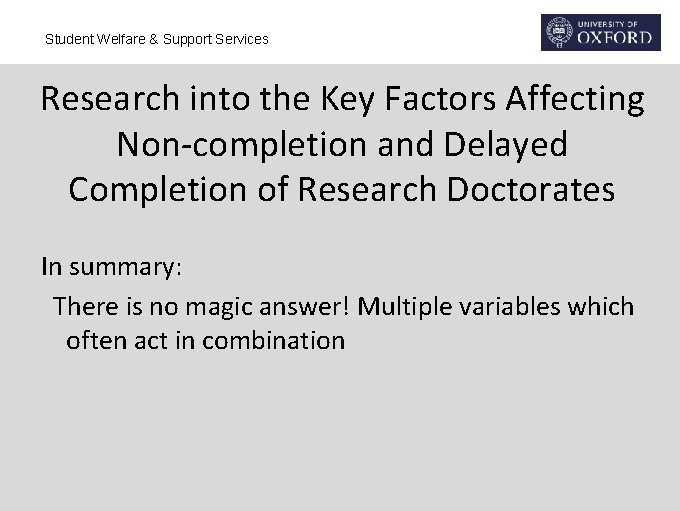 Student Welfare & Support Services

UNIVERSITY OF OXFORD

Research into the Key Factors Affecting Non-completion and Delayed Completion of Research Doctorates

In summary:

There is no magic answer! Multiple variables which often act in combination